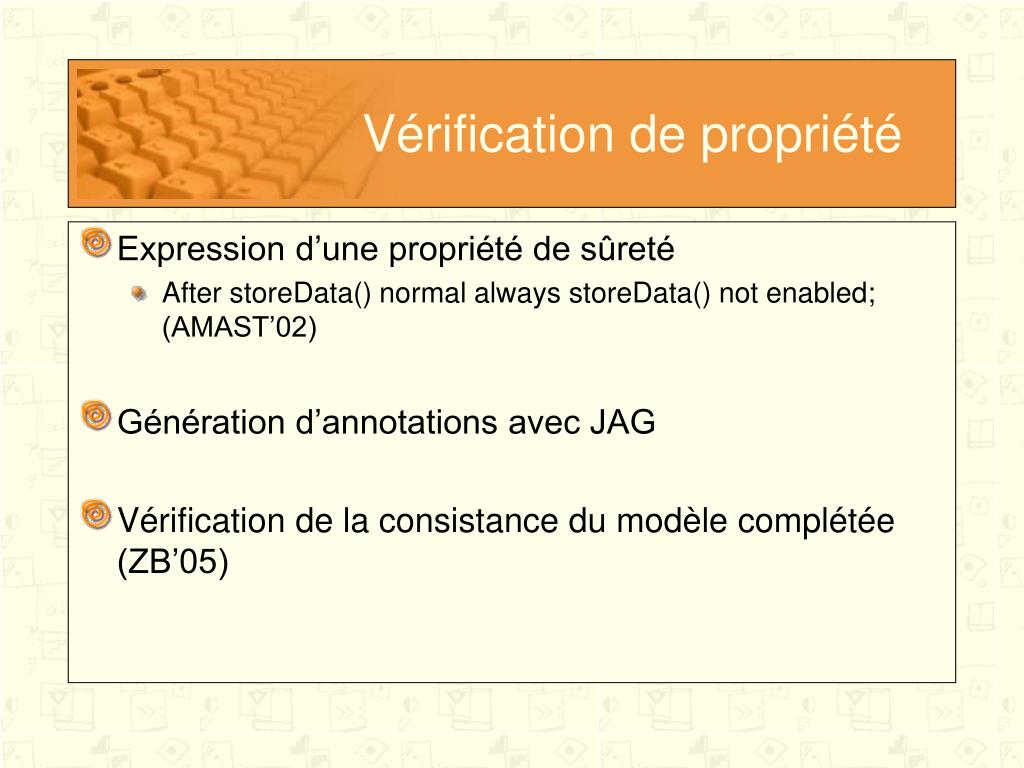 Vérification de propriété

Expression d’une propriété de sûreté

After storeData() normal always storeData() not enabled; (AMAST’02)

Génération d’annotations avec JAG

Vérification de la consistance du modèle complétée (ZB’05)